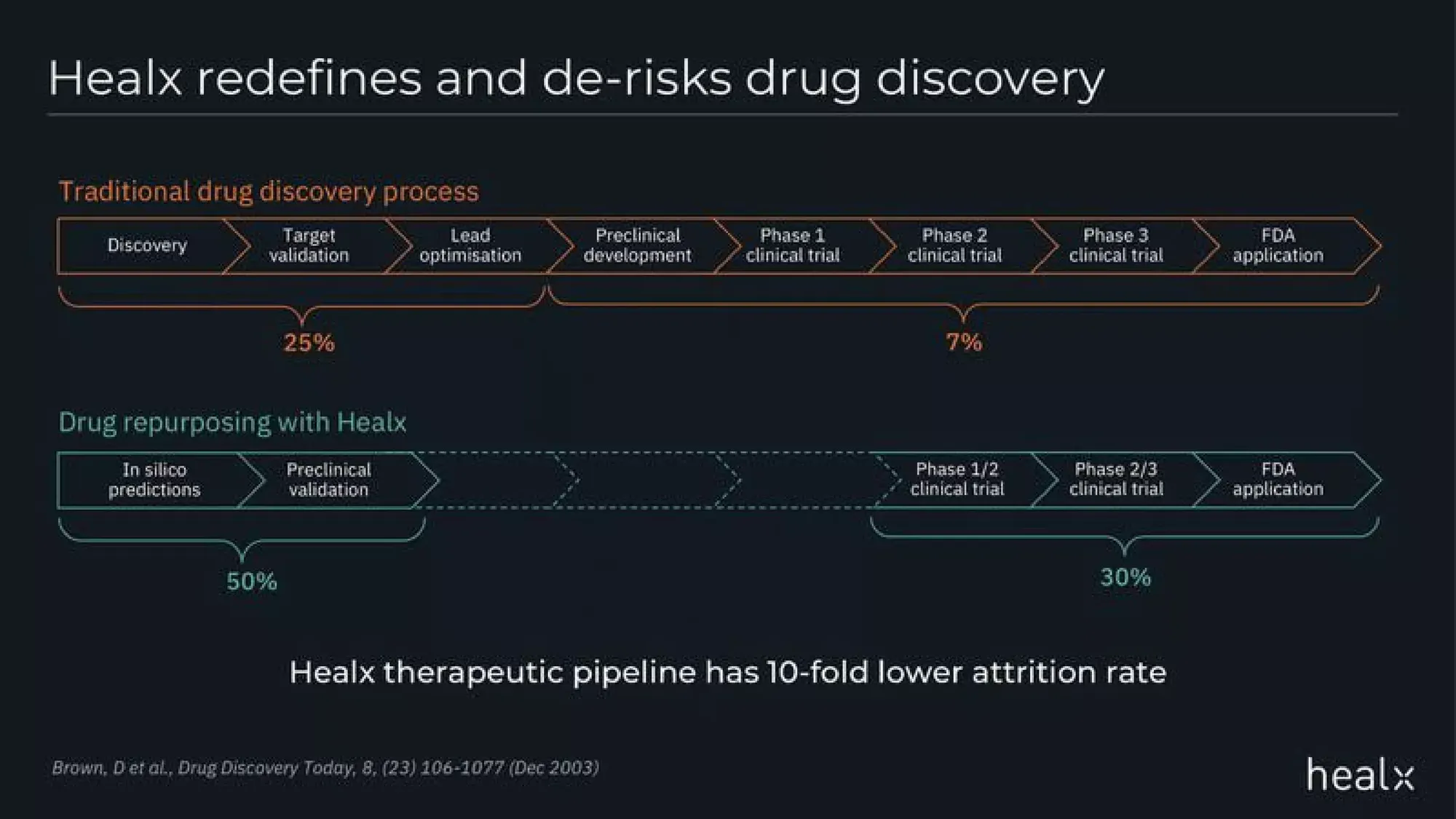 Healx redefines and de-risks drug discovery

Traditional drug discovery process

Discovery

Target validation

Lead optimisation

Preclinical development

Phase 1 clinical trial

Phase 2 clinical trial

Phase 3 clinical trial

FDA application

25%

7%

Drug repurposing with Healx

In silico predictions

Preclinical validation

Phase 1/2 clinical trial

Phase 2/3 clinical trial

FDA application

50%

30%

Healx therapeutic pipeline has 10-fold lower attrition rate

Brown, D et al., Drug Discovery Today, 8, (23) 106-1077 (Dec 2003)

healx